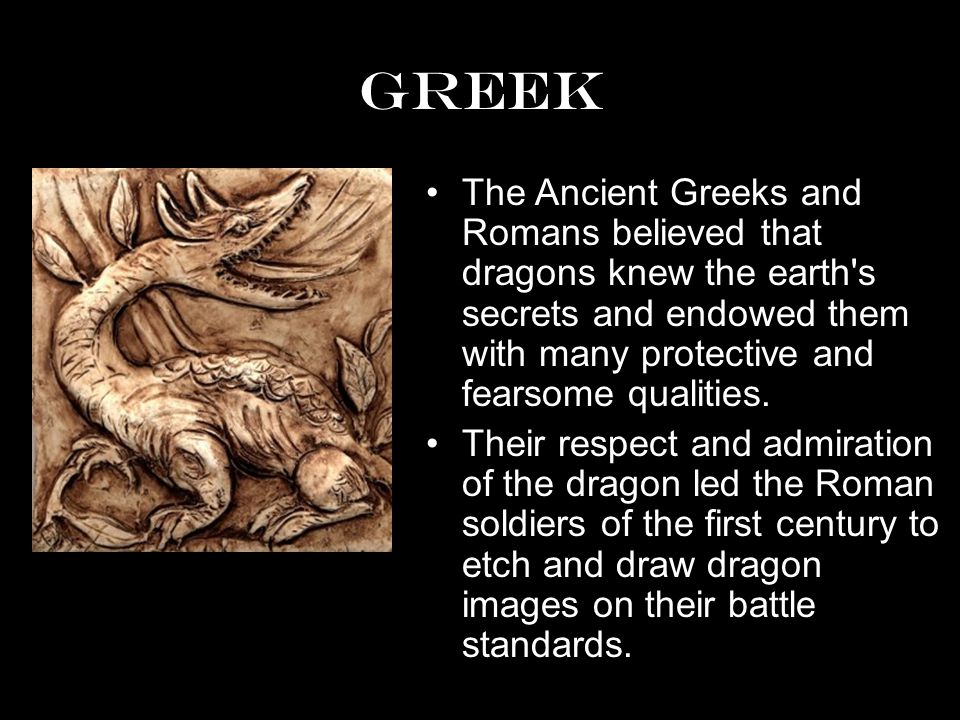 GREEK

• The Ancient Greeks and Romans believed that dragons knew the earth's secrets and endowed them with many protective and fearsome qualities.

• Their respect and admiration of the dragon led the Roman soldiers of the first century to etch and draw dragon images on their battle standards.